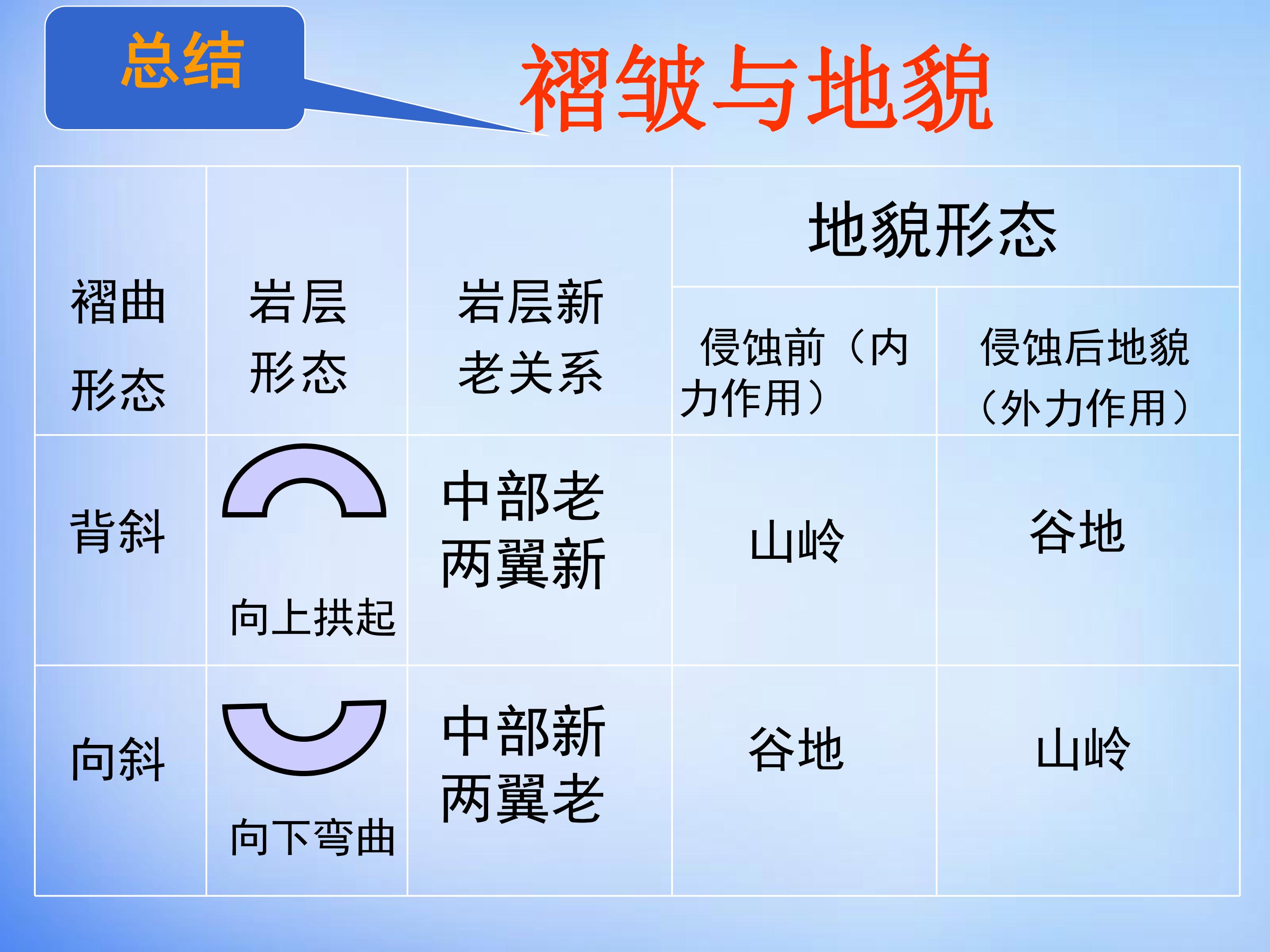 总结

褶皱与地貌

| 褶曲形态 | 岩层形态 | 岩层新老关系 | 地貌形态 | |
|---|---|---|---|---|
| | | | 侵蚀前（内力作用） | 侵蚀后地貌（外力作用） |
| 背斜 | 向上拱起 | 中部老两翼新 | 山岭 | 谷地 |
| 向斜 | 向下弯曲 | 中部新两翼老 | 谷地 | 山岭 |